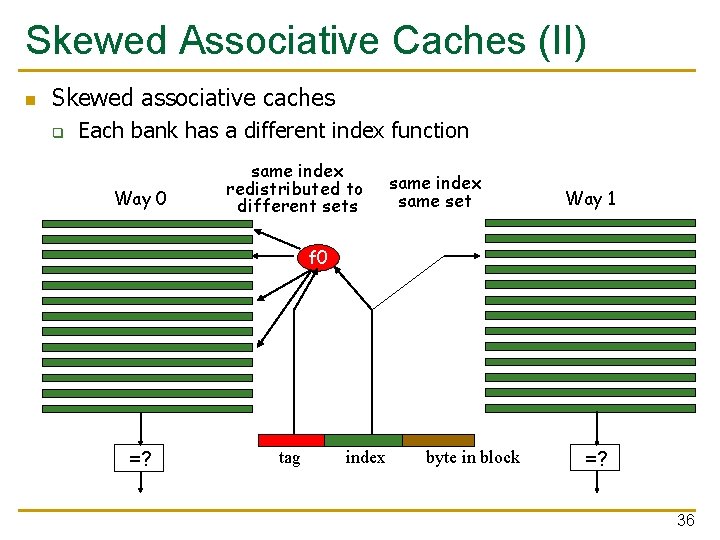 Skewed Associative Caches (II)

Skewed associative caches

Each bank has a different index function

Way 0

same index redistributed to different sets

same index same set

Way 1

f0

=?

tag

index

byte in block

=?

36